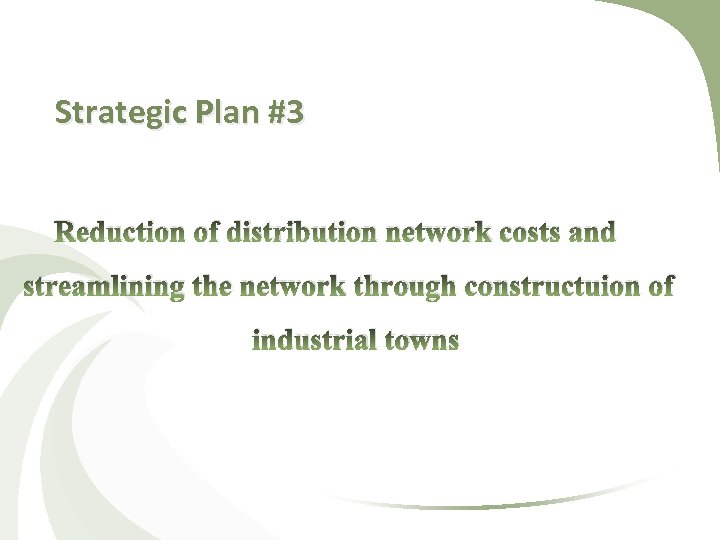 Strategic Plan #3

Reduction of distribution network costs and streamlining the network through constructuion of industrial towns